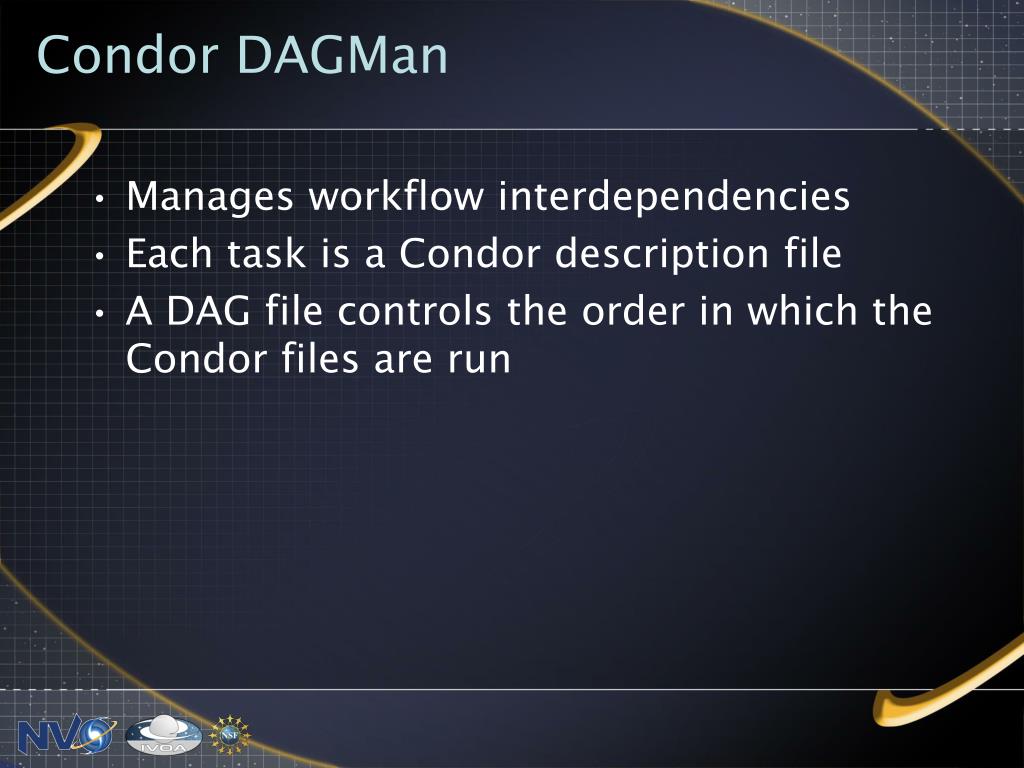 Condor DAGMan

• Manages workflow interdependencies
• Each task is a Condor description file
• A DAG file controls the order in which the Condor files are run

NVO IVOA NSF